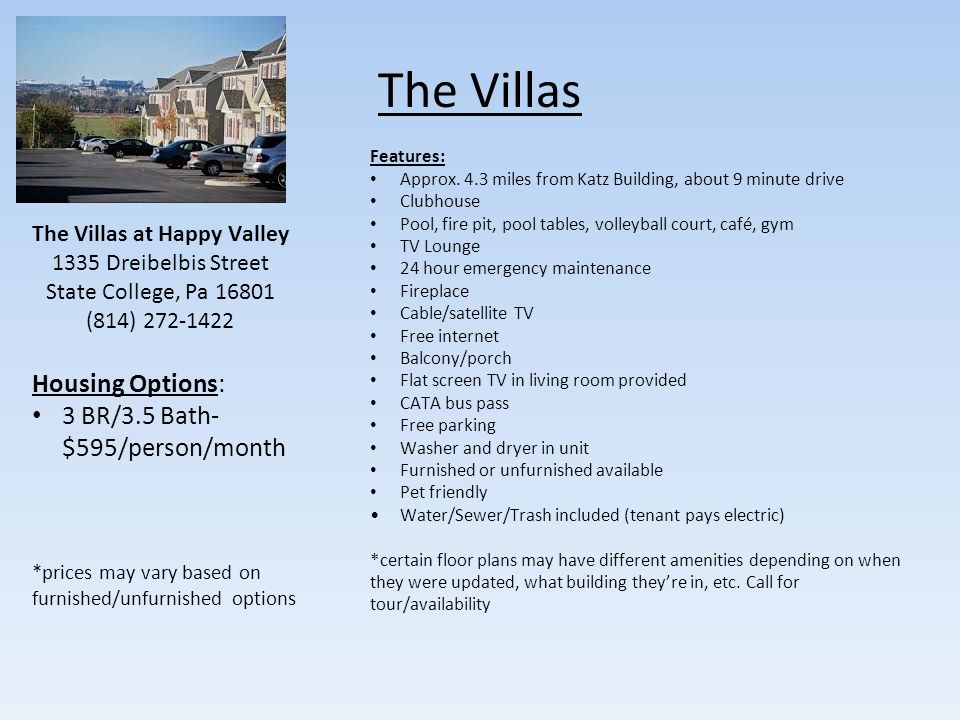 The Villas

The Villas at Happy Valley
1335 Dreibelbis Street
State College, Pa 16801
(814) 272-1422

Housing Options:
• 3 BR/3.5 Bath- $595/person/month

*prices may vary based on furnished/unfurnished options

Features:
• Approx. 4.3 miles from Katz Building, about 9 minute drive
• Clubhouse
• Pool, fire pit, pool tables, volleyball court, café, gym
• TV Lounge
• 24 hour emergency maintenance
• Fireplace
• Cable/satellite TV
• Free internet
• Balcony/porch
• Flat screen TV in living room provided
• CATA bus pass
• Free parking
• Washer and dryer in unit
• Furnished or unfurnished available
• Pet friendly
• Water/Sewer/Trash included (tenant pays electric)

*certain floor plans may have different amenities depending on when they were updated, what building they're in, etc. Call for tour/availability